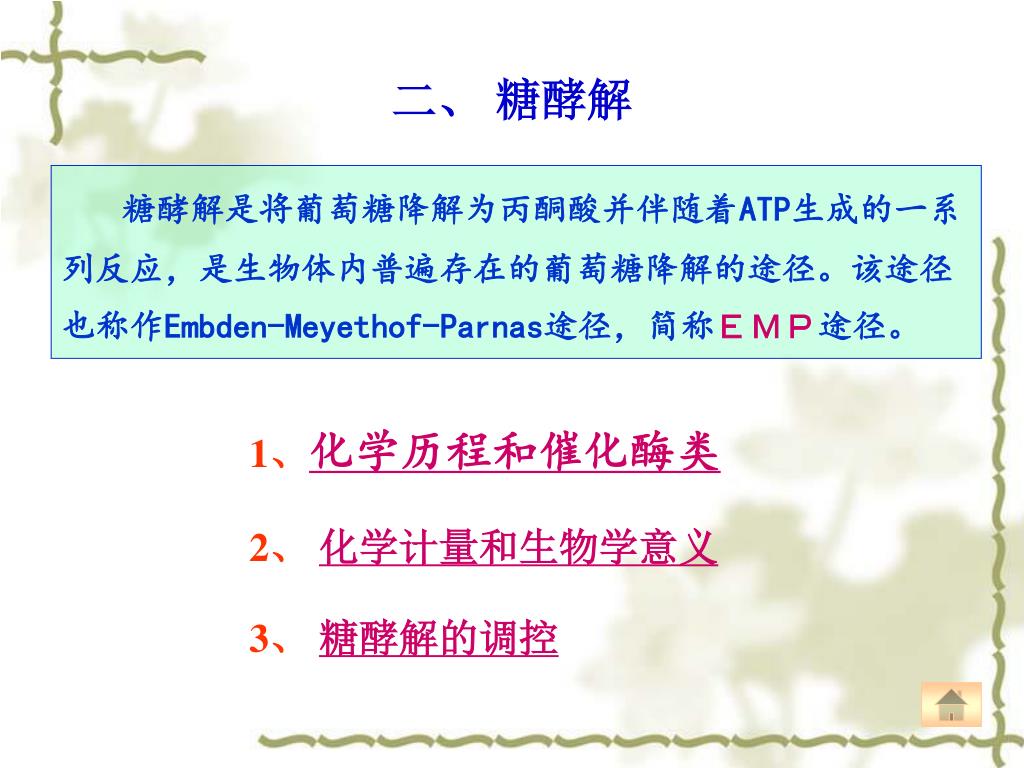 二、 糖酵解

糖酵解是将葡萄糖降解为丙酮酸并伴随着ATP生成的一系列反应，是生物体内普遍存在的葡萄糖降解的途径。该途径也称作Embden-Meyethof-Parnas途径，简称ＥＭＰ途径。

1、化学历程和催化酶类

2、 化学计量和生物学意义

3、 糖酵解的调控